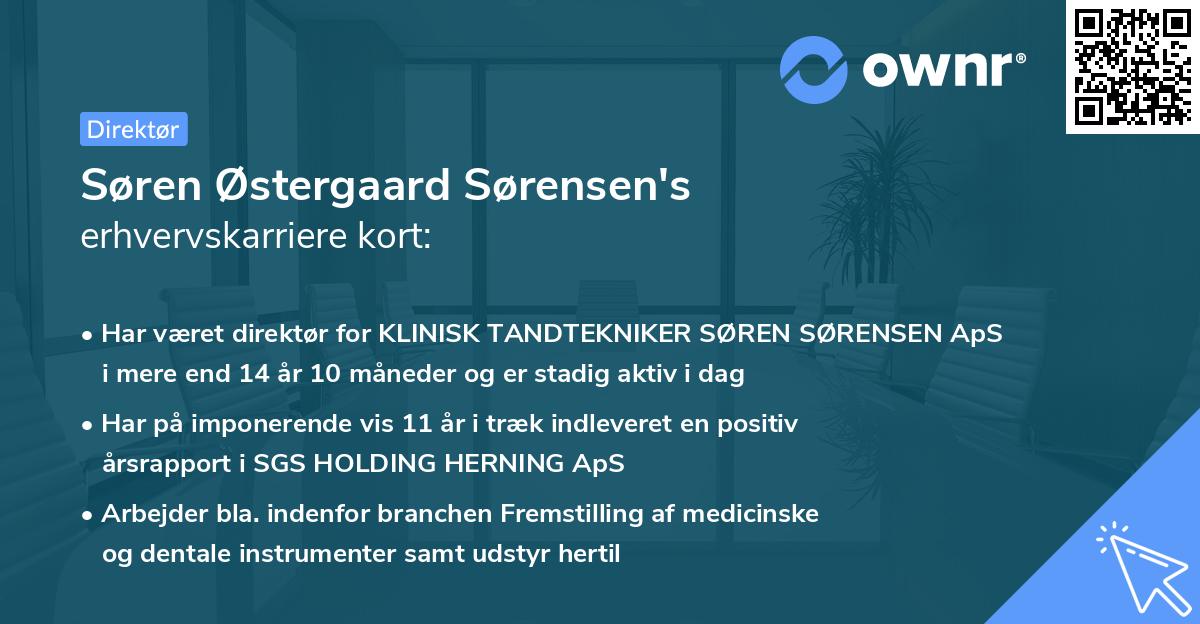 ownr®

Direktør

Søren Østergaard Sørensen's
erhvervskarriere kort:

• Har været direktør for KLINISK TANDTEKNIKER SØREN SØRENSEN ApS i mere end 14 år 10 måneder og er stadig aktiv i dag

• Har på imponerende vis 11 år i træk indleveret en positiv årsrapport i SGS HOLDING HERNING ApS

• Arbejder bla. indenfor branchen Fremstilling af medicinske og dentale instrumenter samt udstyr hertil